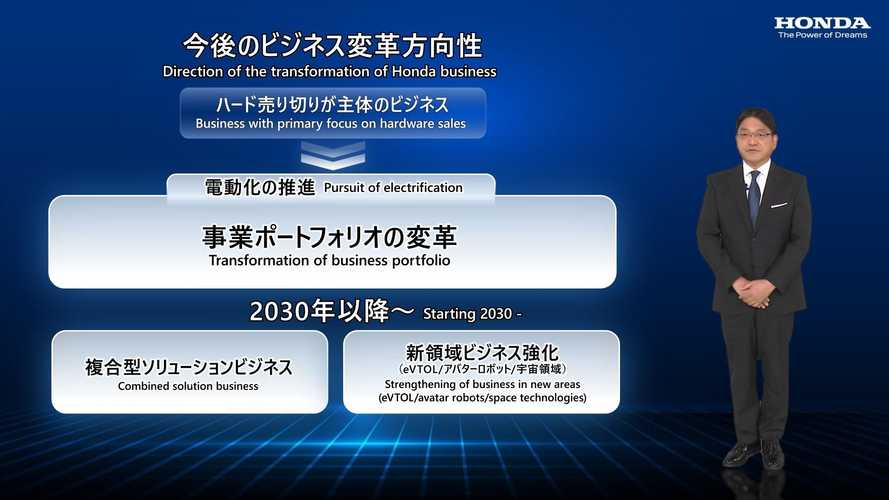 HONDA
The Power of Dreams

今後のビジネス変革方向性
Direction of the transformation of Honda business

ハード売り切りが主体のビジネス
Business with primary focus on hardware sales

電動化の推進 Pursuit of electrification

事業ポートフォリオの変革
Transformation of business portfolio

2030年以降～ Starting 2030 -

複合型ソリューションビジネス
Combined solution business

新領域ビジネス強化
（eVTOL/アバターロボット/宇宙領域）
Strengthening of business in new areas
(eVTOL/avatar robots/space technologies)